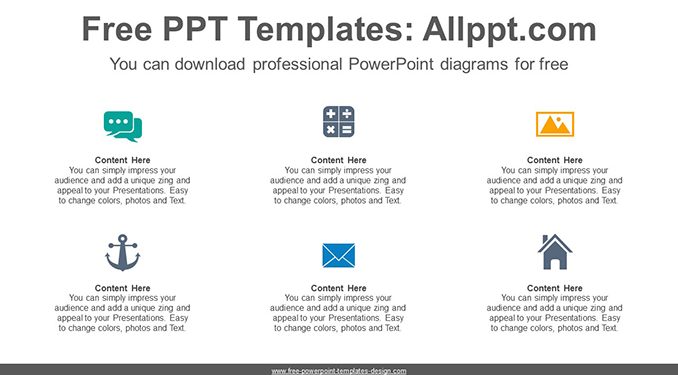 Free PPT Templates: Allppt.com

You can download professional PowerPoint diagrams for free

Content Here
You can simply impress your audience and add a unique zing and appeal to your Presentations. Easy to change colors, photos and Text.

Content Here
You can simply impress your audience and add a unique zing and appeal to your Presentations. Easy to change colors, photos and Text.

Content Here
You can simply impress your audience and add a unique zing and appeal to your Presentations. Easy to change colors, photos and Text.

Content Here
You can simply impress your audience and add a unique zing and appeal to your Presentations. Easy to change colors, photos and Text.

Content Here
You can simply impress your audience and add a unique zing and appeal to your Presentations. Easy to change colors, photos and Text.

Content Here
You can simply impress your audience and add a unique zing and appeal to your Presentations. Easy to change colors, photos and Text.

www.free-powerpoint-templates-design.com